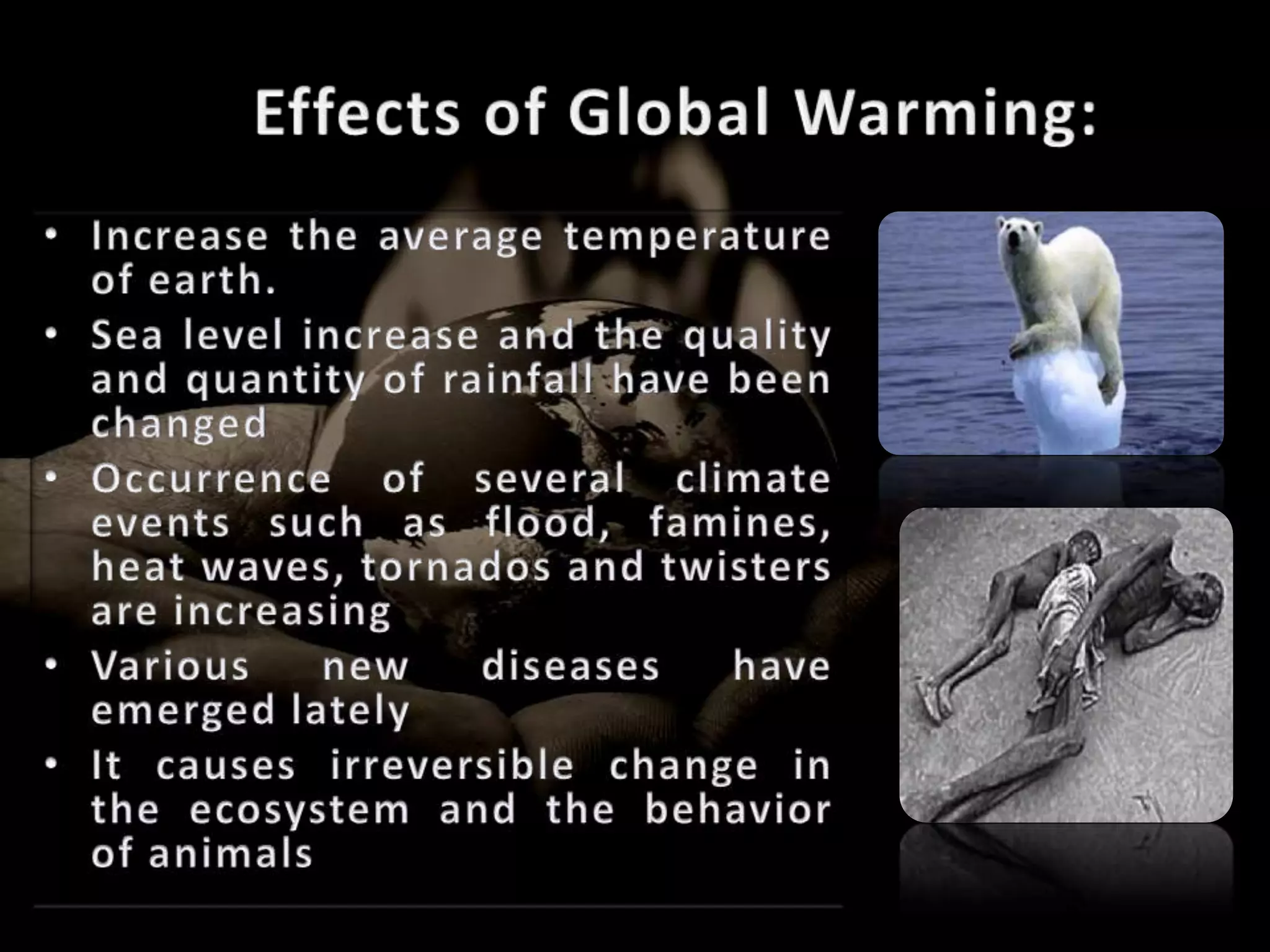 Effects of Global Warming:

• Increase the average temperature of earth.
• Sea level increase and the quality and quantity of rainfall have been changed
• Occurrence of several climate events such as flood, famines, heat waves, tornados and twisters are increasing
• Various new diseases have emerged lately
• It causes irreversible change in the ecosystem and the behavior of animals